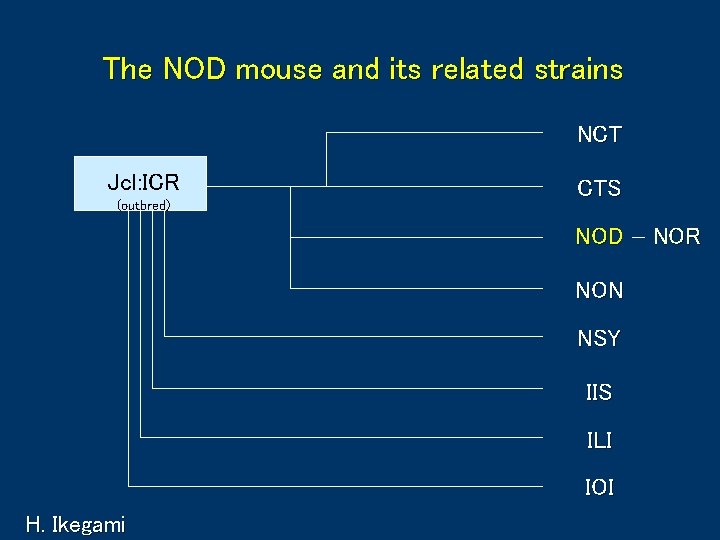 The NOD mouse and its related strains

Jcl:ICR
(outbred)

NCT

CTS

NOD – NOR

NON

NSY

IIS

ILI

IOI

H. Ikegami